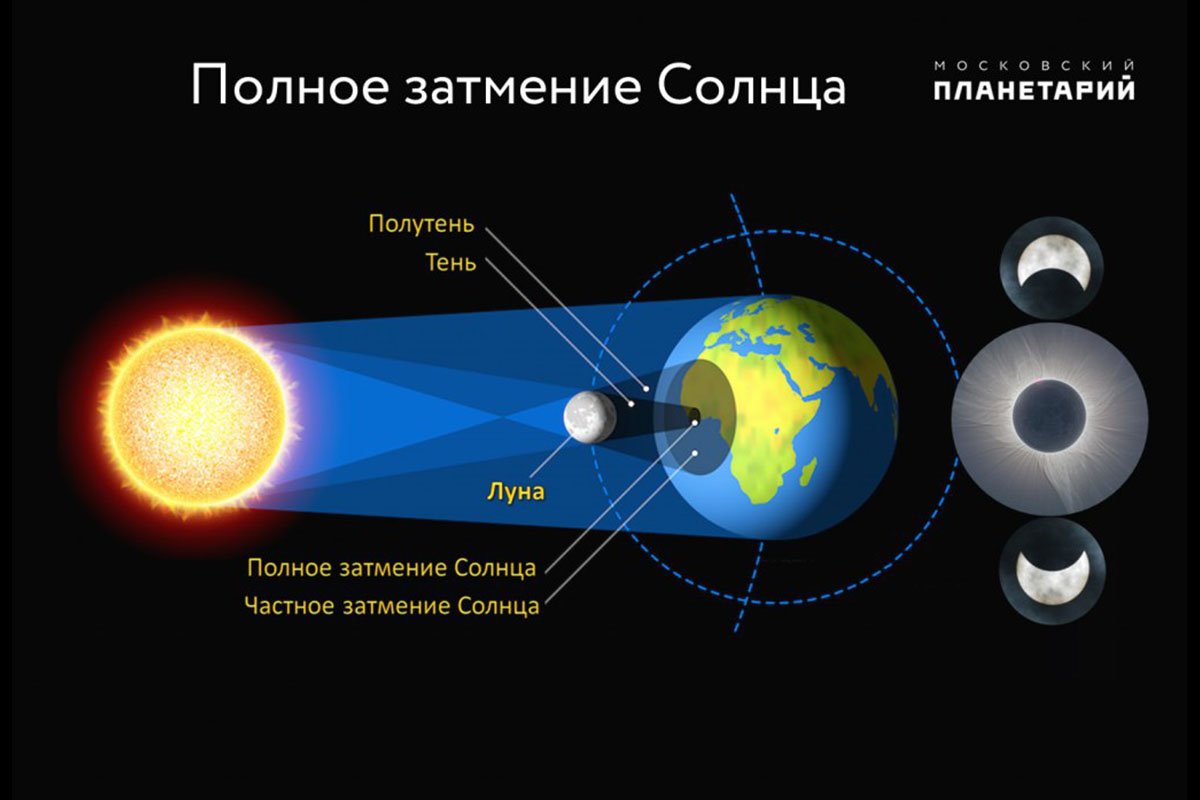 Полное затмение Солнца

МОСКОВСКИЙ
ПЛАНЕТАРИЙ

Полутень
Тень
Луна
Полное затмение Солнца
Частное затмение Солнца